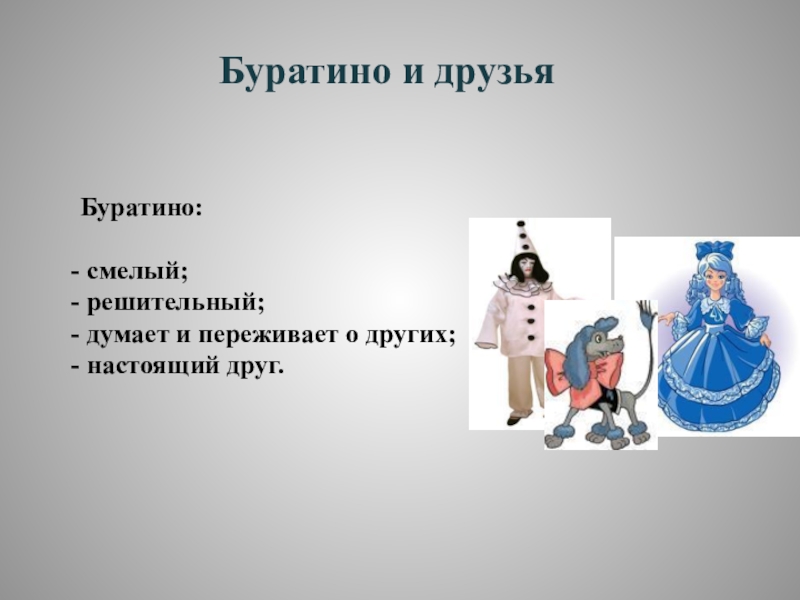 Буратино и друзья

Буратино:

- смелый;
- решительный;
- думает и переживает о других;
- настоящий друг.